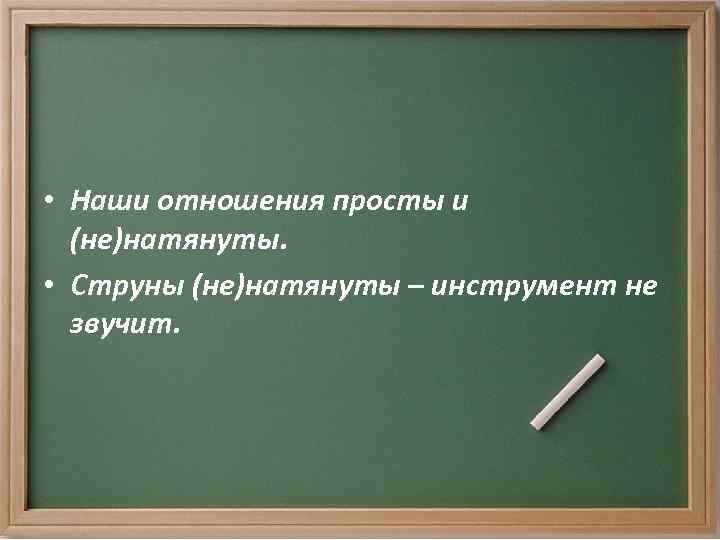 • Наши отношения просты и (не)натянуты.

• Струны (не)натянуты – инструмент не звучит.